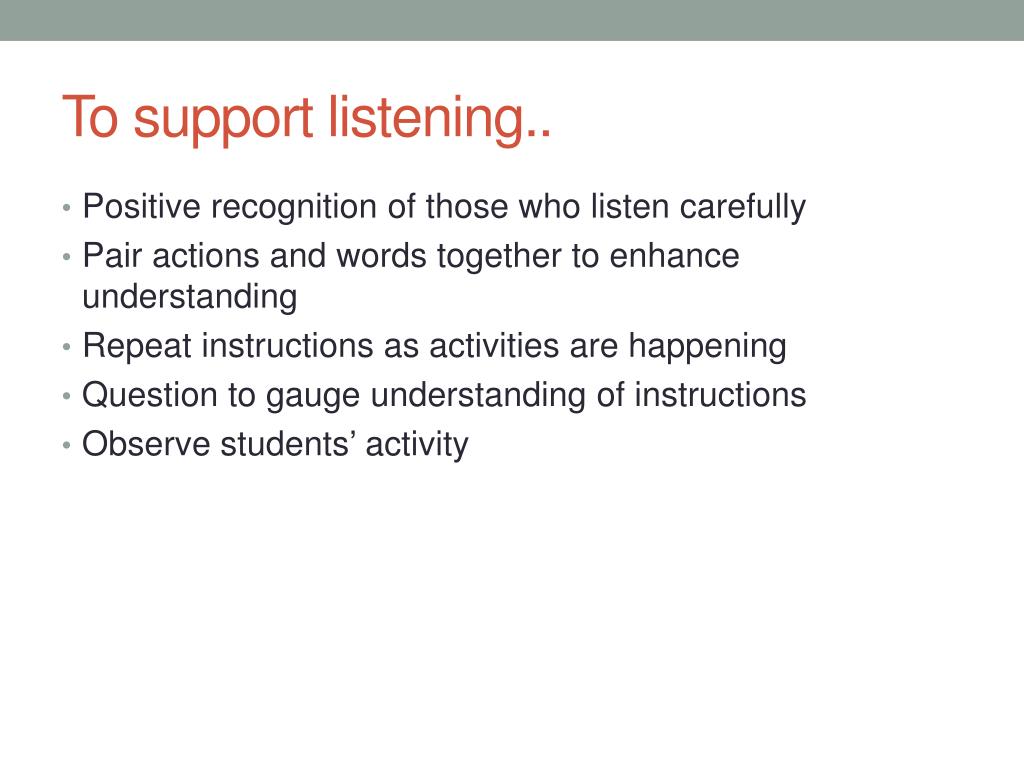 To support listening..

• Positive recognition of those who listen carefully
• Pair actions and words together to enhance understanding
• Repeat instructions as activities are happening
• Question to gauge understanding of instructions
• Observe students’ activity